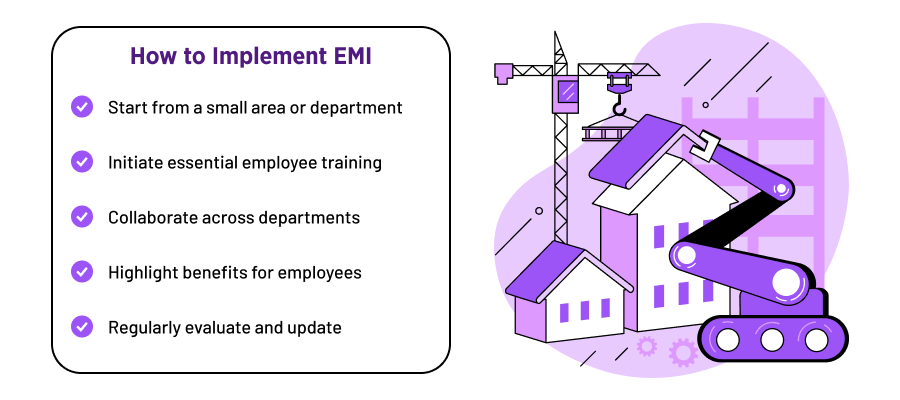 How to Implement EMI

Start from a small area or department

Initiate essential employee training

Collaborate across departments

Highlight benefits for employees

Regularly evaluate and update